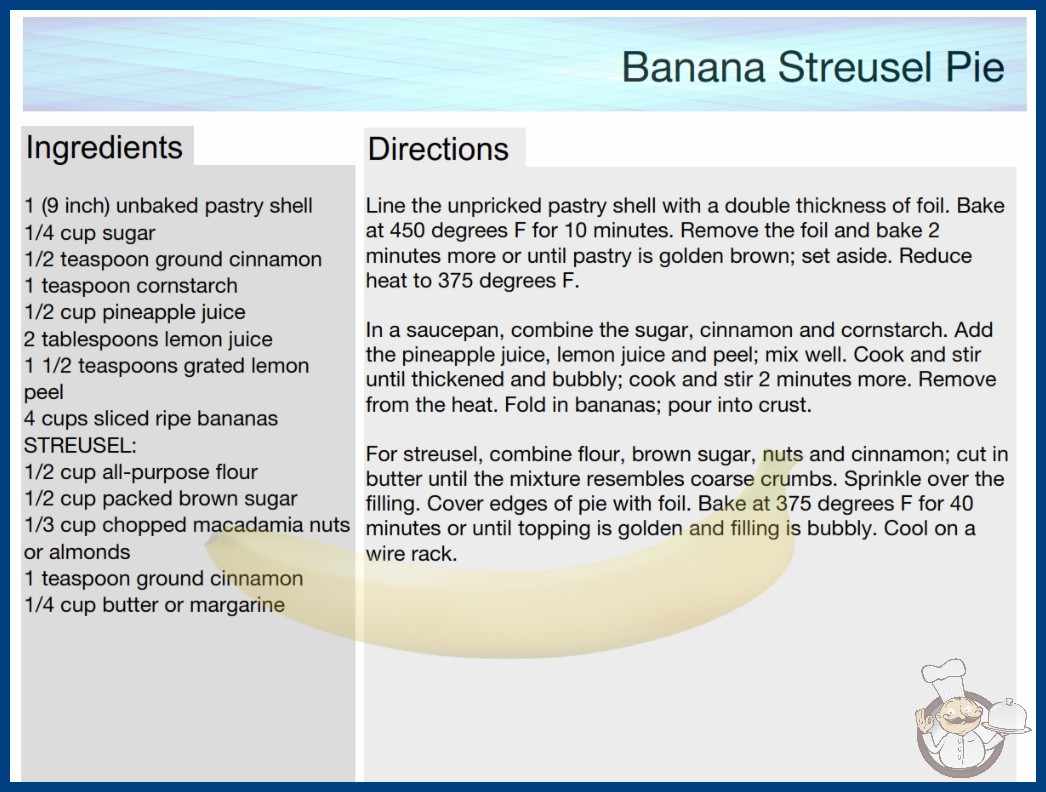 Banana Streusel Pie

Ingredients

1 (9 inch) unbaked pastry shell
1/4 cup sugar
1/2 teaspoon ground cinnamon
1 teaspoon cornstarch
1/2 cup pineapple juice
2 tablespoons lemon juice
1 1/2 teaspoons grated lemon peel
4 cups sliced ripe bananas
STREUSEL:
1/2 cup all-purpose flour
1/2 cup packed brown sugar
1/3 cup chopped macadamia nuts or almonds
1 teaspoon ground cinnamon
1/4 cup butter or margarine

Directions

Line the unpricked pastry shell with a double thickness of foil. Bake at 450 degrees F for 10 minutes. Remove the foil and bake 2 minutes more or until pastry is golden brown; set aside. Reduce heat to 375 degrees F.

In a saucepan, combine the sugar, cinnamon and cornstarch. Add the pineapple juice, lemon juice and peel; mix well. Cook and stir until thickened and bubbly; cook and stir 2 minutes more. Remove from the heat. Fold in bananas; pour into crust.

For streusel, combine flour, brown sugar, nuts and cinnamon; cut in butter until the mixture resembles coarse crumbs. Sprinkle over the filling. Cover edges of pie with foil. Bake at 375 degrees F for 40 minutes or until topping is golden and filling is bubbly. Cool on a wire rack.